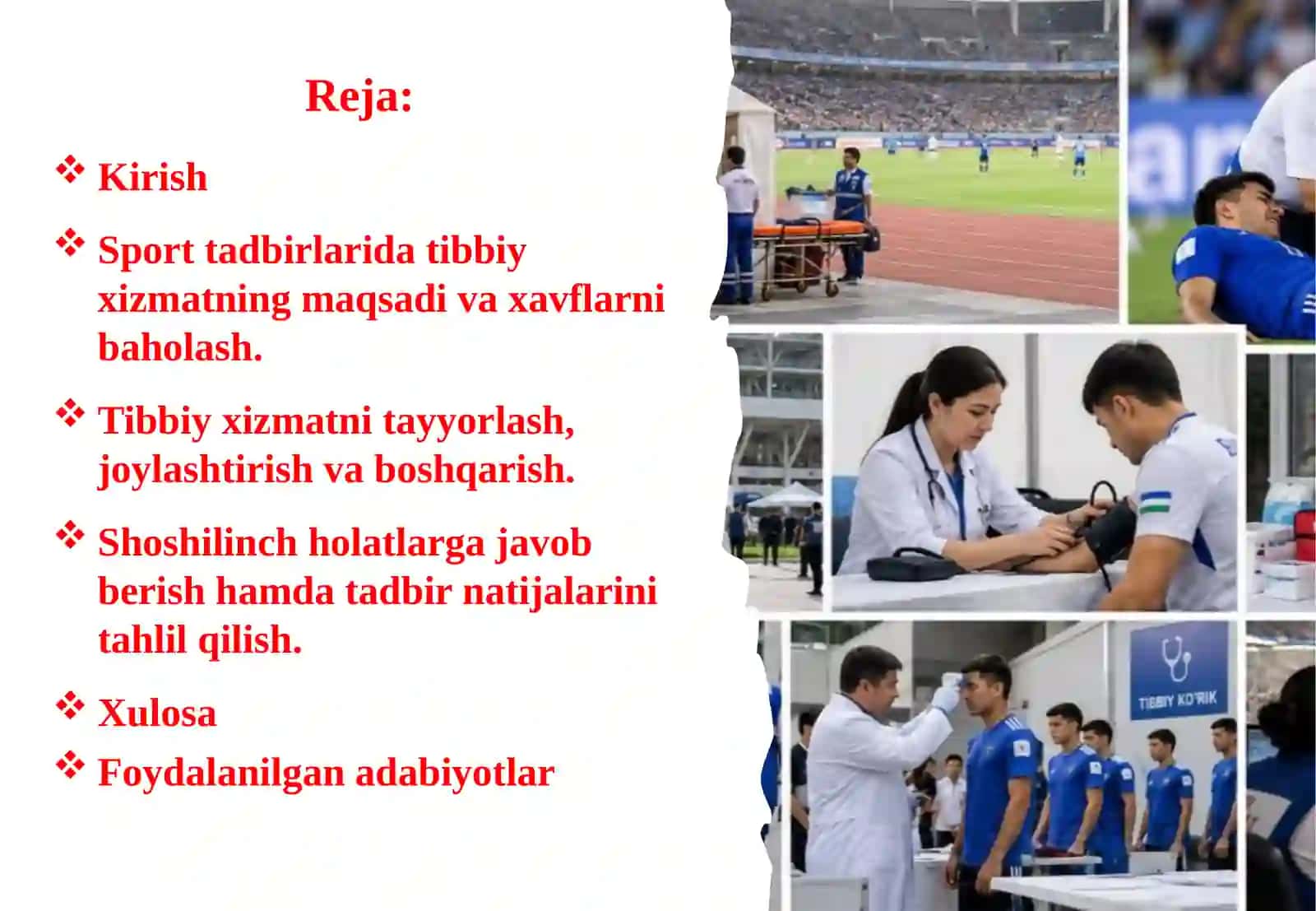 Reja:

❖ Kirish

❖ Sport tadbirlarida tibbiy xizmatning maqsadi va xavflarni baholash.

❖ Tibbiy xizmatni tayyorlash, joylashtirish va boshqarish.

❖ Shoshilinch holatlarga javob berish hamda tadbir natijalarini tahlil qilish.

❖ Xulosa

❖ Foydalanilgan adabiyotlar

TIBBIY KO'RIK